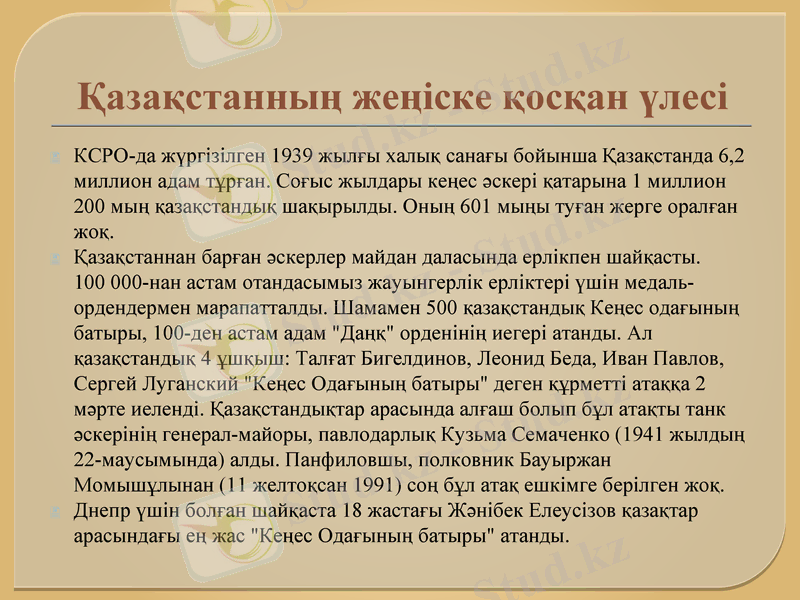 Қазақстанның жеңіске қосқан үлесі

КСРО-да жүргізілген 1939 жылғы халық санағы бойынша Қазақстанда 6,2 миллион адам тұрған. Соғыс жылдары кеңес әскері қатарына 1 миллион 200 мың қазақстандық шақырылды. Оның 601 мыңы туған жерге оралған жоқ.

Қазақстаннан барған әскерлер майдан даласында ерлікпен шайқасты. 100 000-нан астам отандасымыз жауынгерлік ерліктері үшін медаль-ордендермен марапатталды. Шамамен 500 қазақстандық Кеңес одағының батыры, 100-ден астам адам "Даңқ" орденінің иегері атанды. Ал қазақстандық 4 ұшқыш: Талғат Бигелдинов, Леонид Беда, Иван Павлов, Сергей Луганский "Кеңес Одағының батыры" деген құрметті атаққа 2 мәрте иеленді. Қазақстандықтар арасында алғаш болып бұл атақты танк әскерінің генерал-майоры, павлодарлық Кузьма Семаченко (1941 жылдың 22-маусымында) алды. Панфиловшы, полковник Бауыржан Момышұлынан (11 желтоқсан 1991) соң бұл атақ ешкімге берілген жоқ.

Днепр үшін болған шайқаста 18 жастағы Жәнібек Елеусізов қазақтар арасындағы ең жас "Кеңес Одағының батыры" атанды.

Stud.kz